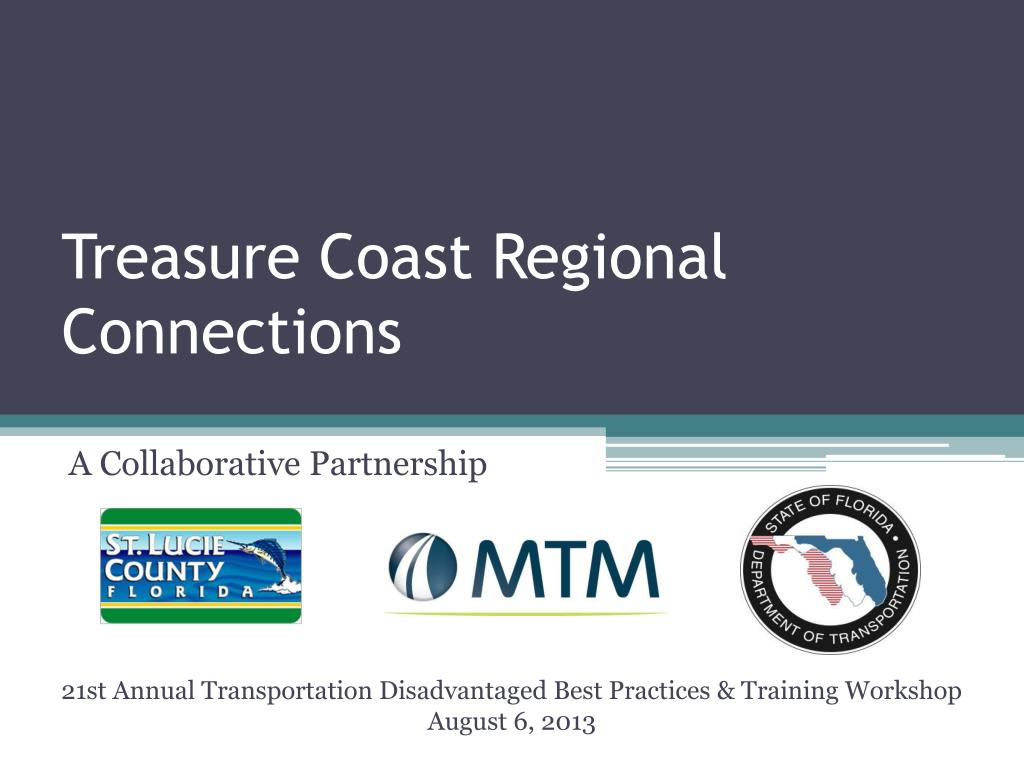 Treasure Coast Regional Connections

A Collaborative Partnership

ST. LUCIE COUNTY FLORIDA

MTM

STATE OF FLORIDA DEPARTMENT OF TRANSPORTATION

21st Annual Transportation Disadvantaged Best Practices & Training Workshop
August 6, 2013